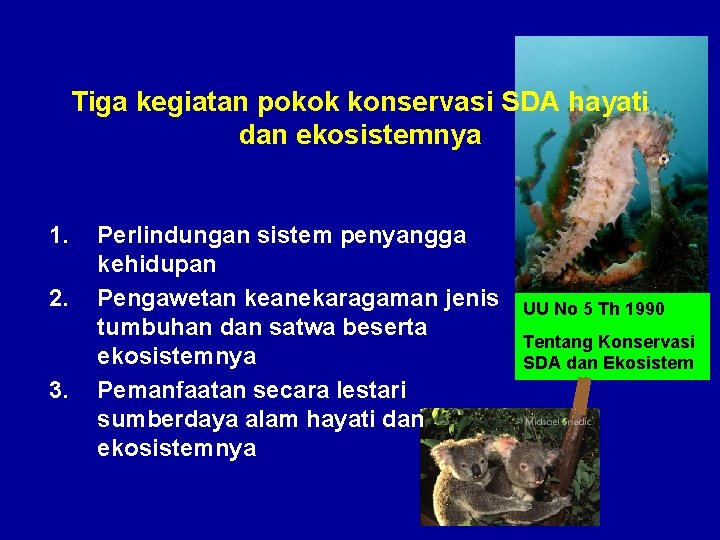 Tiga kegiatan pokok konservasi SDA hayati dan ekosistemnya

1. Perlindungan sistem penyangga kehidupan
2. Pengawetan keanekaragaman jenis tumbuhan dan satwa beserta ekosistemnya
3. Pemanfaatan secara lestari sumberdaya alam hayati dan ekosistemnya

UU No 5 Th 1990

Tentang Konservasi SDA dan Ekosistem

© Michael Snedic